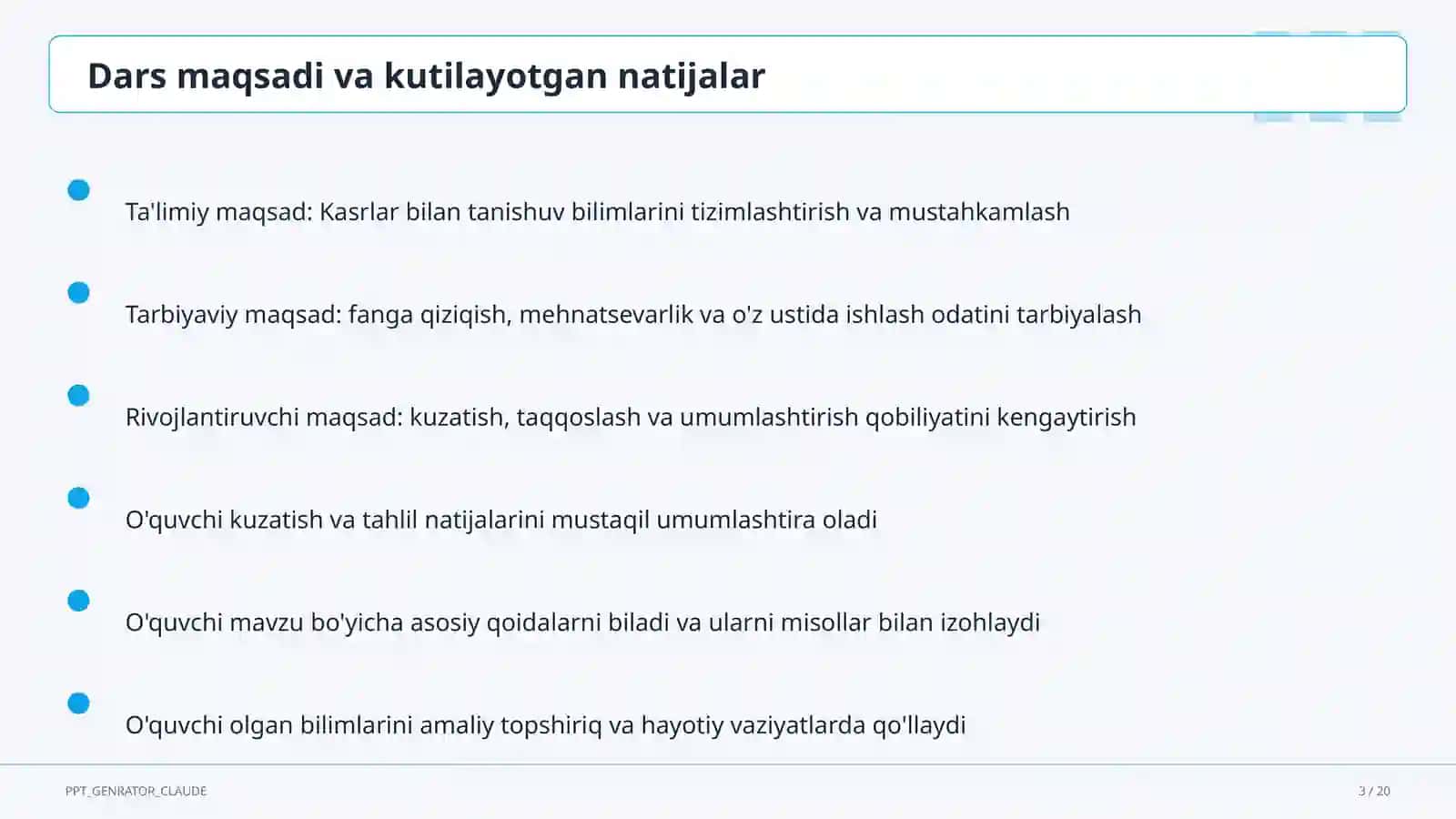 Dars maqsadi va kutilayotgan natijalar

Ta'limiy maqsad: Kasrlar bilan tanishuv bilimlarini tizimlashtirish va mustahkamlash

Tarbiyaviy maqsad: fanga qiziqish, mehnatsevarlik va o'z ustida ishlash odatini tarbiyalash

Rivojlantiruvchi maqsad: kuzatish, taqqoslash va umumlashtirish qobiliyatini kengaytirish

O'quvchi kuzatish va tahlil natijalarini mustaqil umumlashtira oladi

O'quvchi mavzu bo'yicha asosiy qoidalarni biladi va ularni misollar bilan izohlaydi

O'quvchi olgan bilimlarini amaliy topshiriq va hayotiy vaziyatlarda qo'llaydi

PPT_GENRATOR_CLAUDE

3 / 20